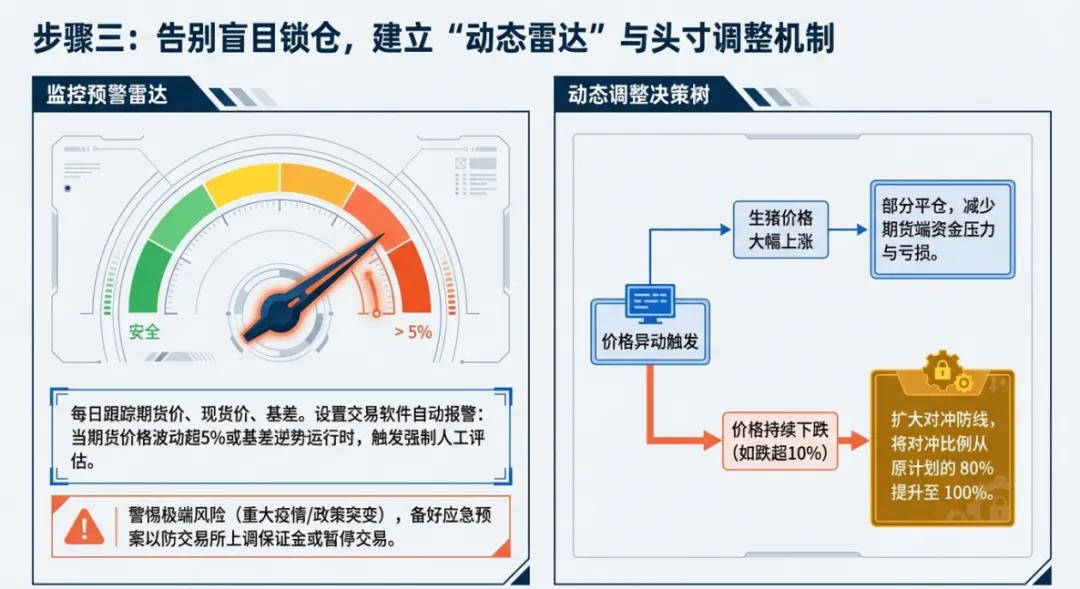 步骤三：告别盲目锁仓，建立“动态雷达”与头寸调整机制

监控预警雷达

安全

> 5%

每日跟踪期货价、现货价、基差。设置交易软件自动报警：当期货价格波动超5%或基差逆势运行时，触发强制人工评估。

警惕极端风险（重大疫情/政策突变），备好应急预案以防交易所上调保证金或暂停交易。

动态调整决策树

价格异动触发

生猪价格大幅上涨

部分平仓，减少期货端资金压力与亏损。

价格持续下跌（如跌超10%）

扩大对冲防线，将对冲比例从原计划的 80% 提升至 100%。